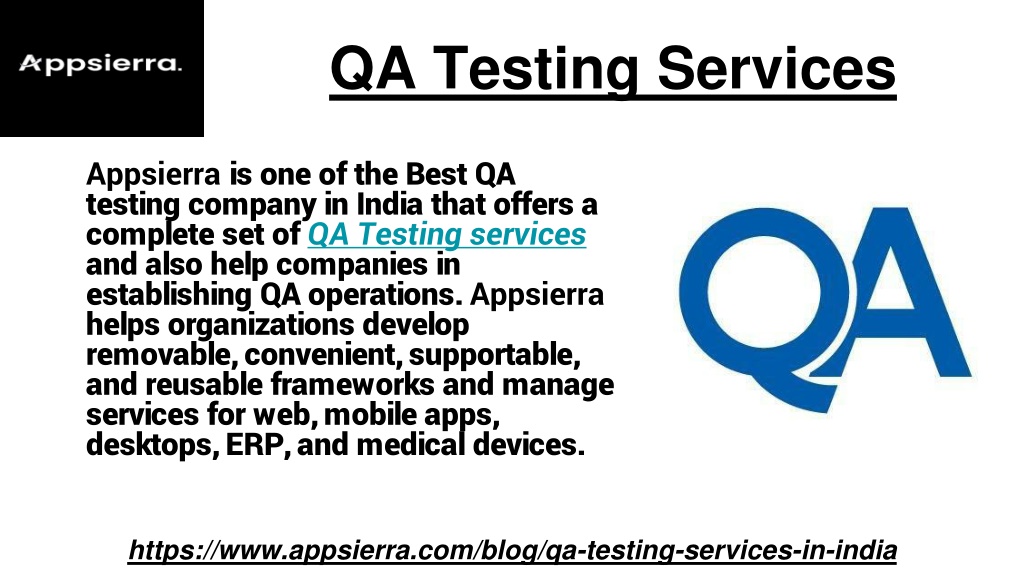 Appsierra.

QA Testing Services

Appsierra is one of the Best QA testing company in India that offers a complete set of QA Testing services and also help companies in establishing QA operations. Appsierra helps organizations develop removable, convenient, supportable, and reusable frameworks and manage services for web, mobile apps, desktops, ERP, and medical devices.

QA

https://www.appsierra.com/blog/qa-testing-services-in-india